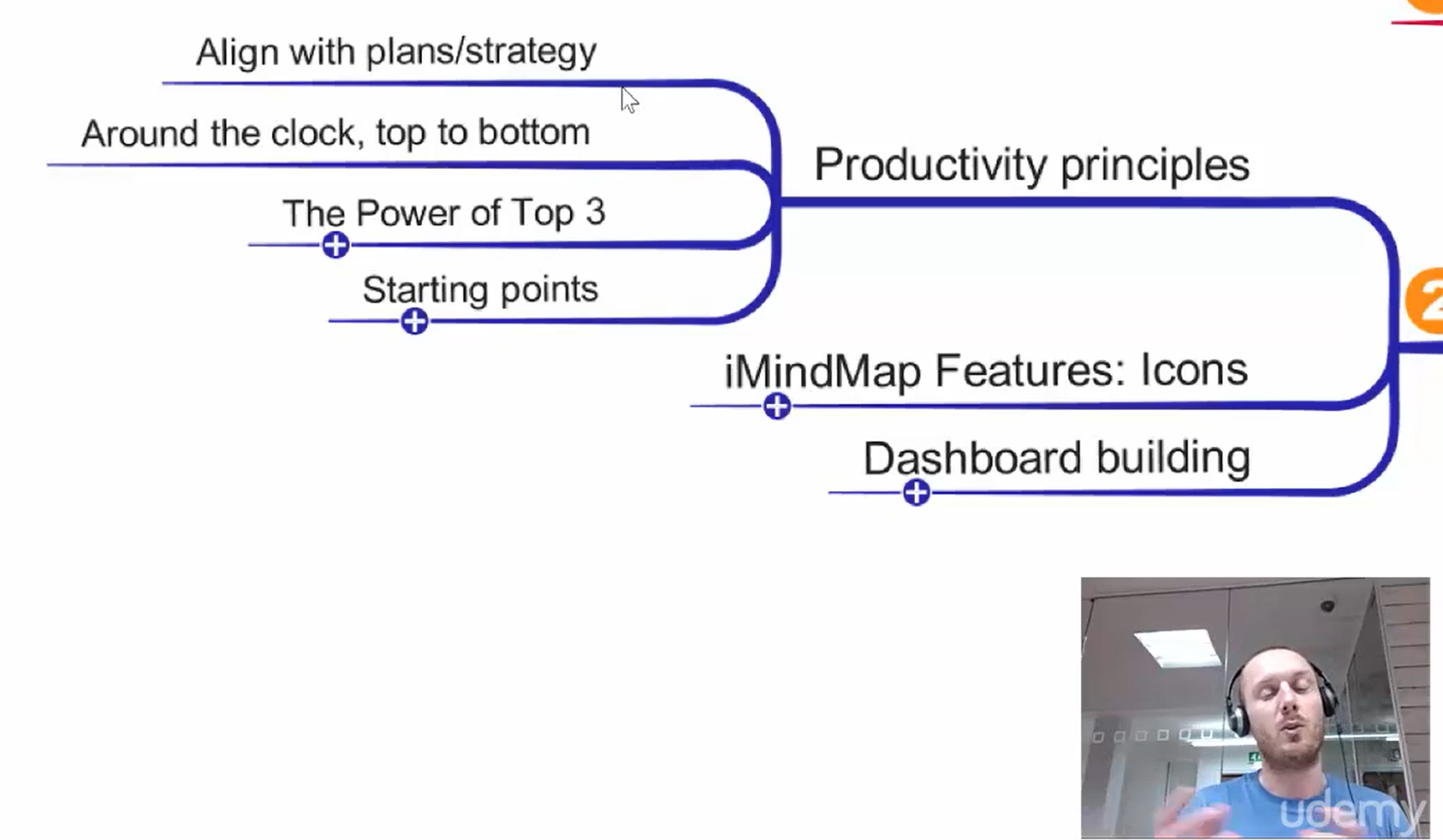 Align with plans/strategy

Around the clock, top to bottom

The Power of Top 3

Starting points

Productivity principles

iMindMap Features: Icons

Dashboard building

2

udemy